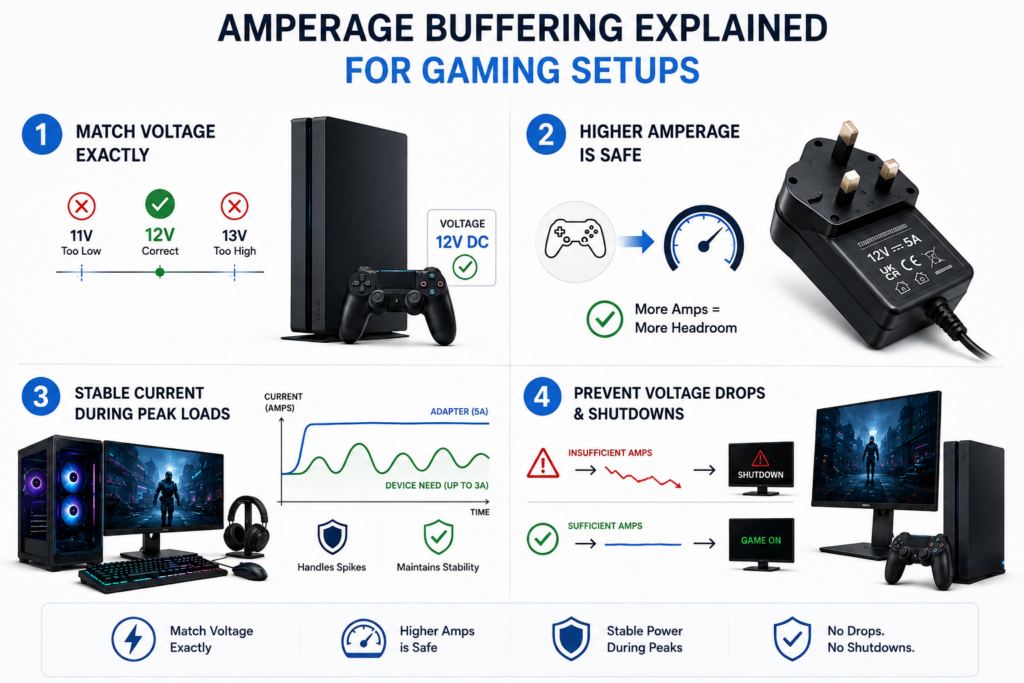 AMPERAGE BUFFERING EXPLAINED
FOR GAMING SETUPS

1 MATCH VOLTAGE EXACTLY

11V
Too Low

12V
Correct

13V
Too High

VOLTAGE
12V DC

2 HIGHER AMPERAGE IS SAFE

More Amps = More Headroom

12V ⎓ 5A
UK CA CE

3 STABLE CURRENT DURING PEAK LOADS

CURRENT (AMPS)
ADAPTER (5A)
DEVICE NEED (UP TO 3A)
TIME

Handles Spikes
Maintains Stability

4 PREVENT VOLTAGE DROPS & SHUTDOWNS

INSUFFICIENT AMPS
SHUTDOWN

SUFFICIENT AMPS
GAME ON

Match Voltage Exactly
Higher Amps is Safe
Stable Power During Peaks
No Drops. No Shutdowns.